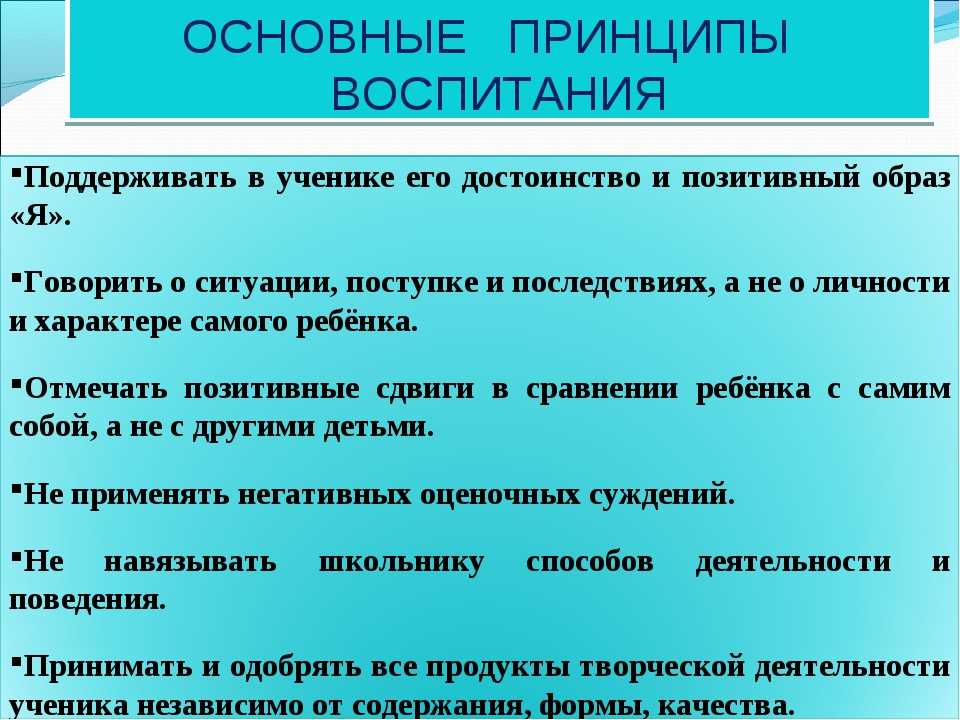 ОСНОВНЫЕ ПРИНЦИПЫ ВОСПИТАНИЯ

▪Поддерживать в ученике его достоинство и позитивный образ «Я».

▪Говорить о ситуации, поступке и последствиях, а не о личности и характере самого ребёнка.

▪Отмечать позитивные сдвиги в сравнении ребёнка с самим собой, а не с другими детьми.

▪Не применять негативных оценочных суждений.

▪Не навязывать школьнику способов деятельности и поведения.

▪Принимать и одобрять все продукты творческой деятельности ученика независимо от содержания, формы, качества.